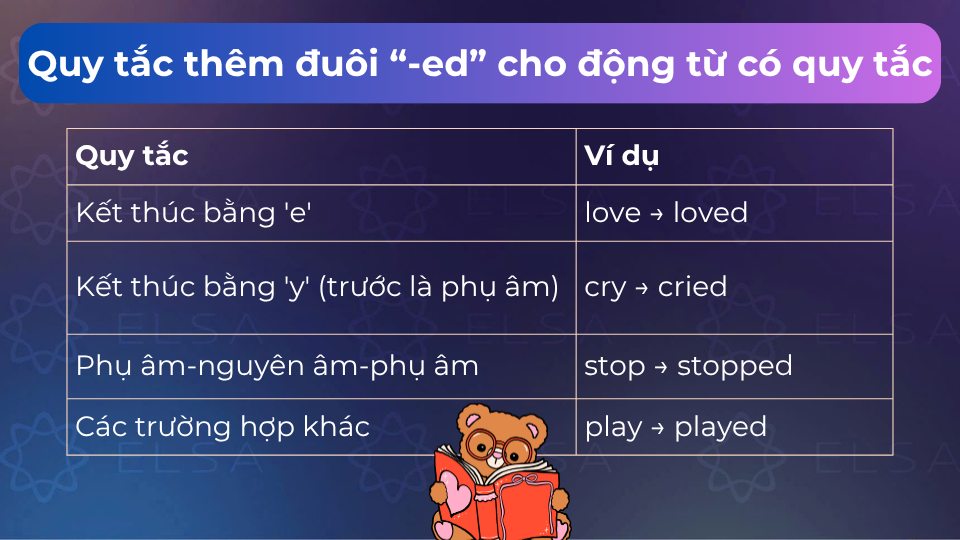 Quy tắc thêm đuôi “-ed” cho động từ có quy tắc

| Quy tắc | Ví dụ |
|---|---|
| Kết thúc bằng 'e' | love → loved |
| Kết thúc bằng 'y' (trước là phụ âm) | cry → cried |
| Phụ âm-nguyên âm-phụ âm | stop → stopped |
| Các trường hợp khác | play → played |

ELSA